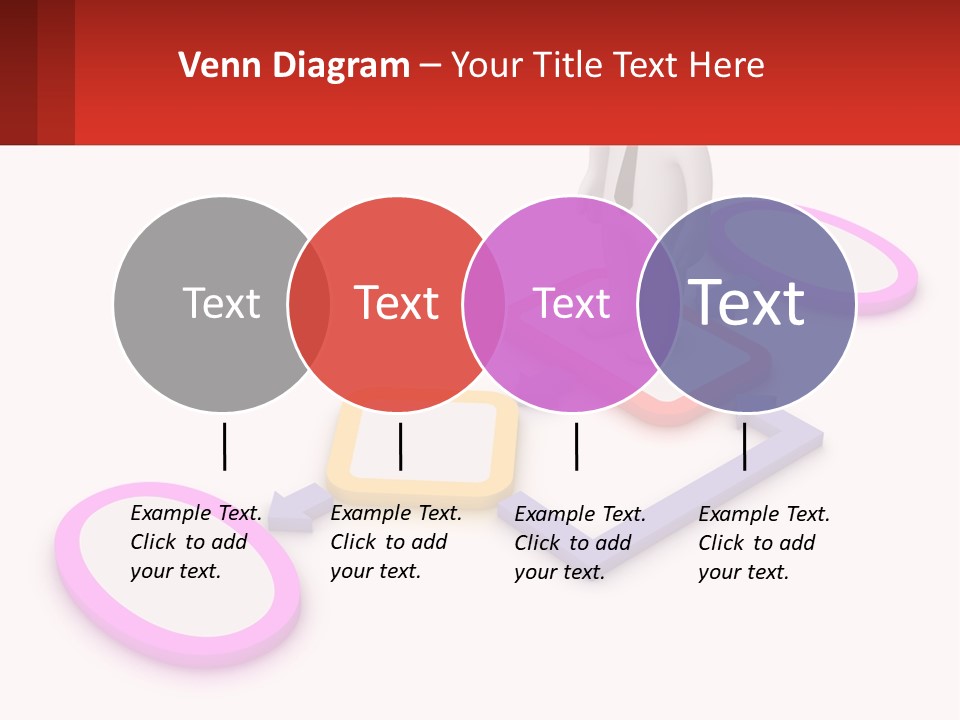 Venn Diagram – Your Title Text Here

Text

Text

Text

Text

Example Text. Click to add your text.

Example Text. Click to add your text.

Example Text. Click to add your text.

Example Text. Click to add your text.